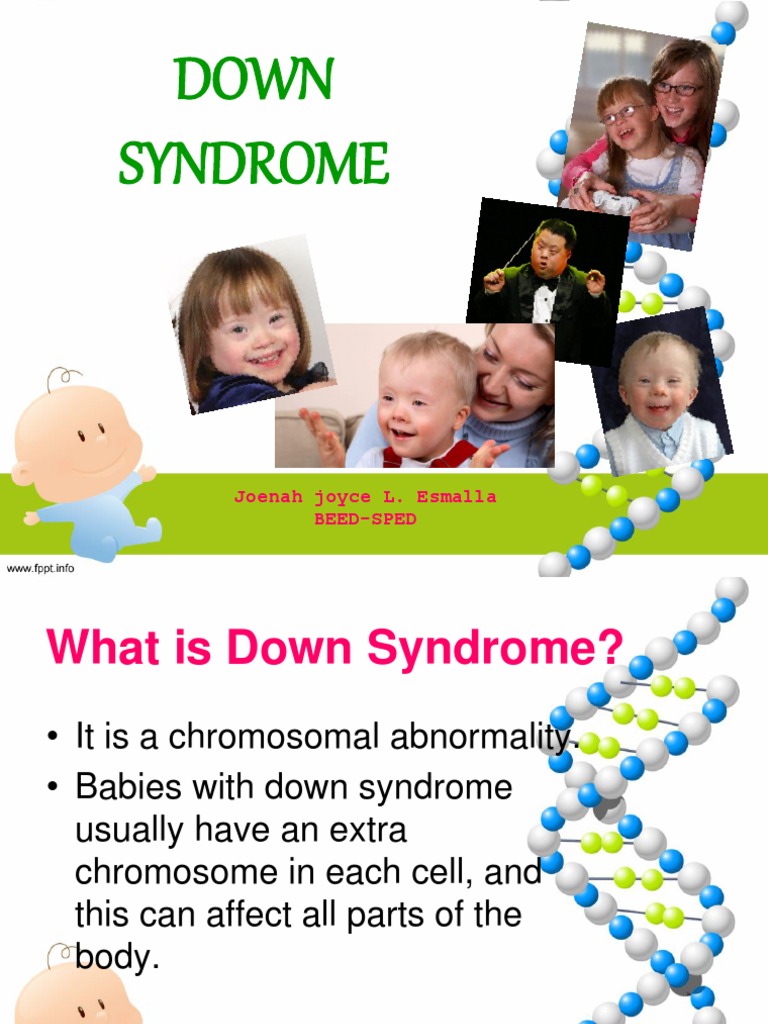 DOWN SYNDROME

Joenah joyce L. Esmalla
BEED-SPED

www.fppt.info

What is Down Syndrome?

• It is a chromosomal abnormality.
• Babies with down syndrome usually have an extra chromosome in each cell, and this can affect all parts of the body.